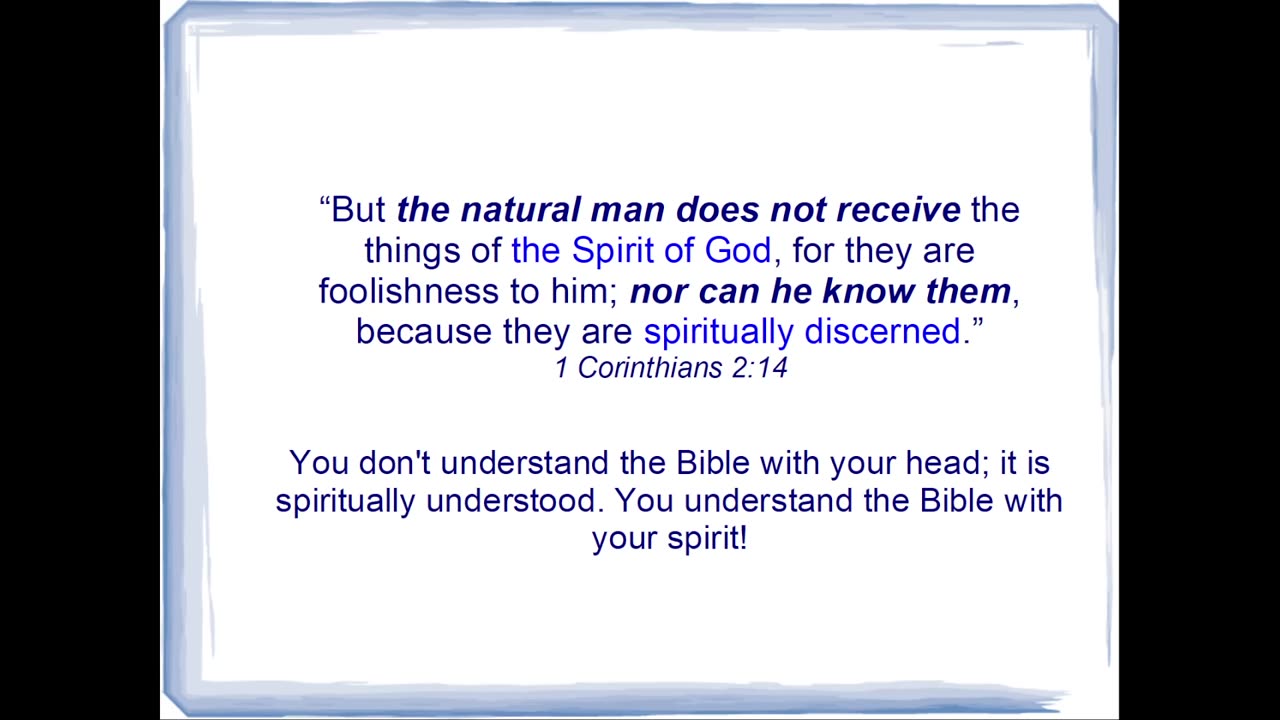 “But the natural man does not receive the things of the Spirit of God, for they are foolishness to him; nor can he know them, because they are spiritually discerned.”
1 Corinthians 2:14

You don't understand the Bible with your head; it is spiritually understood. You understand the Bible with your spirit!